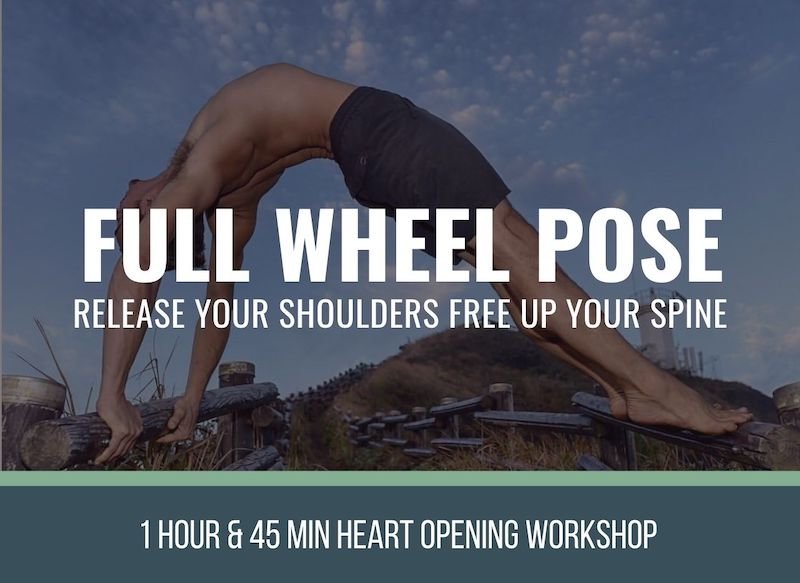 FULL WHEEL POSE

RELEASE YOUR SHOULDERS FREE UP YOUR SPINE

1 HOUR & 45 MIN HEART OPENING WORKSHOP